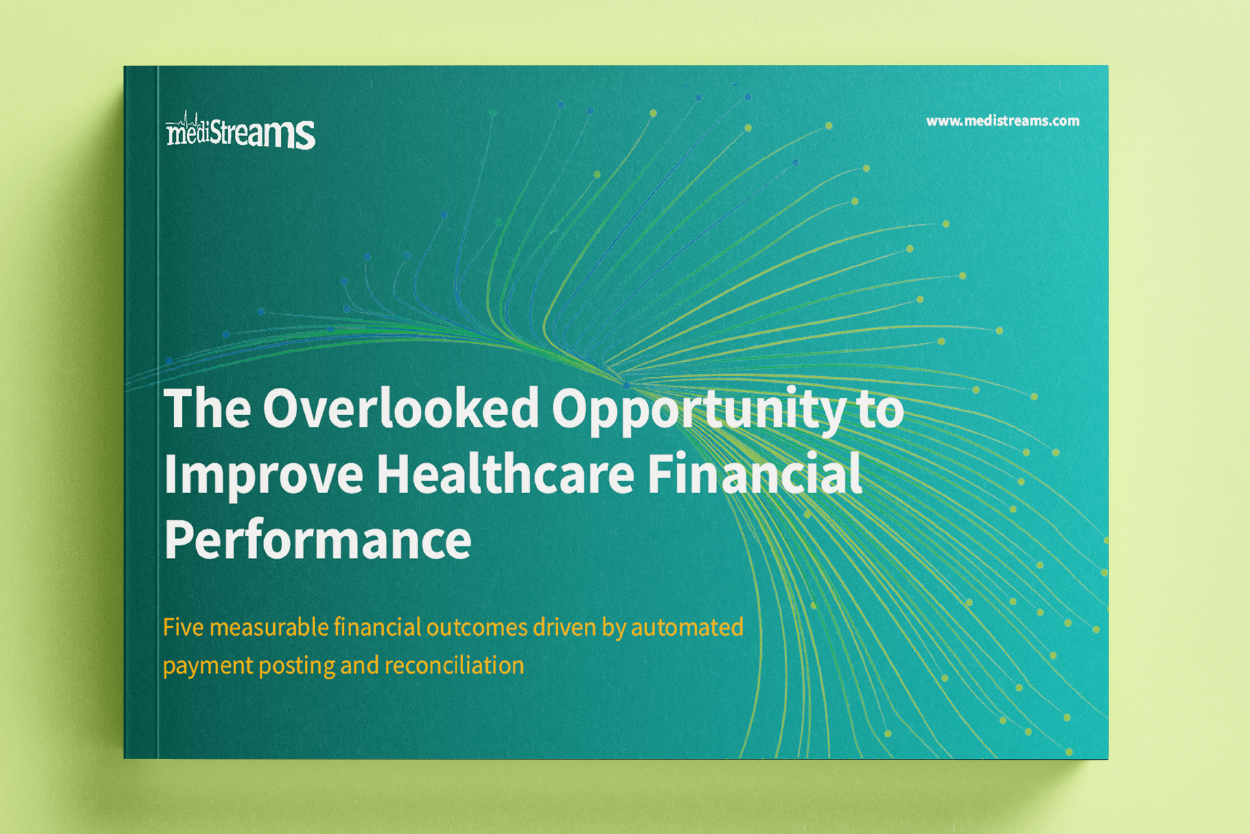 mediStreams

www.medistreams.com

The Overlooked Opportunity to Improve Healthcare Financial Performance

Five measurable financial outcomes driven by automated payment posting and reconciliation